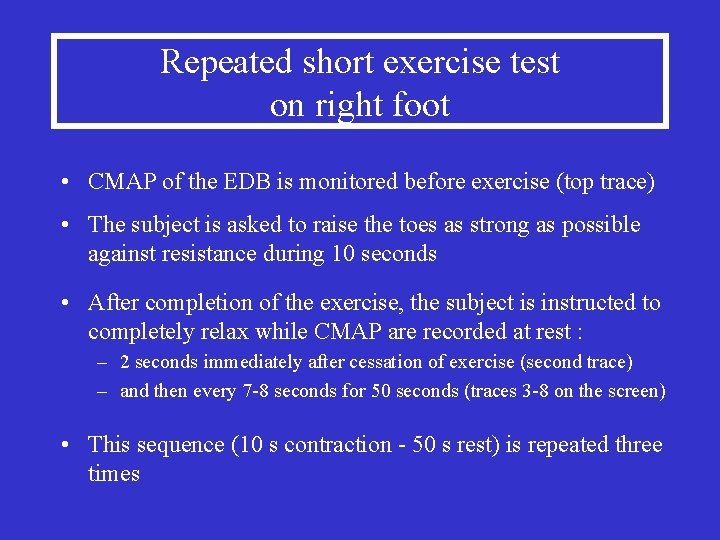 Repeated short exercise test
on right foot

• CMAP of the EDB is monitored before exercise (top trace)

• The subject is asked to raise the toes as strong as possible against resistance during 10 seconds

• After completion of the exercise, the subject is instructed to completely relax while CMAP are recorded at rest :
– 2 seconds immediately after cessation of exercise (second trace)
– and then every 7-8 seconds for 50 seconds (traces 3-8 on the screen)

• This sequence (10 s contraction - 50 s rest) is repeated three times